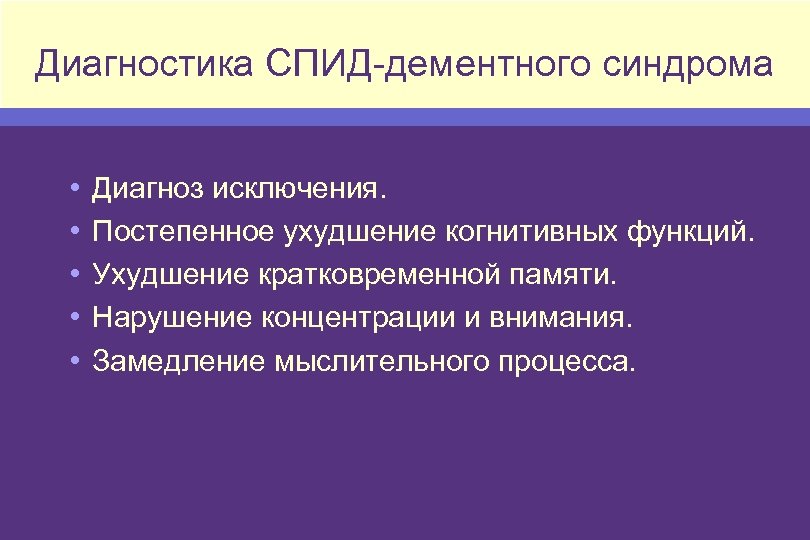 Диагностика СПИД-дементного синдрома

• Диагноз исключения.
• Постепенное ухудшение когнитивных функций.
• Ухудшение кратковременной памяти.
• Нарушение концентрации и внимания.
• Замедление мыслительного процесса.